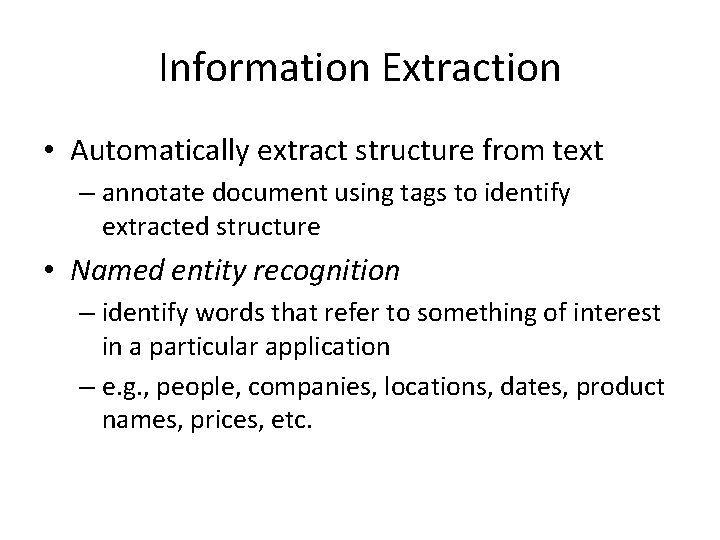 Information Extraction

• Automatically extract structure from text
– annotate document using tags to identify extracted structure

• Named entity recognition
– identify words that refer to something of interest in a particular application
– e.g., people, companies, locations, dates, product names, prices, etc.